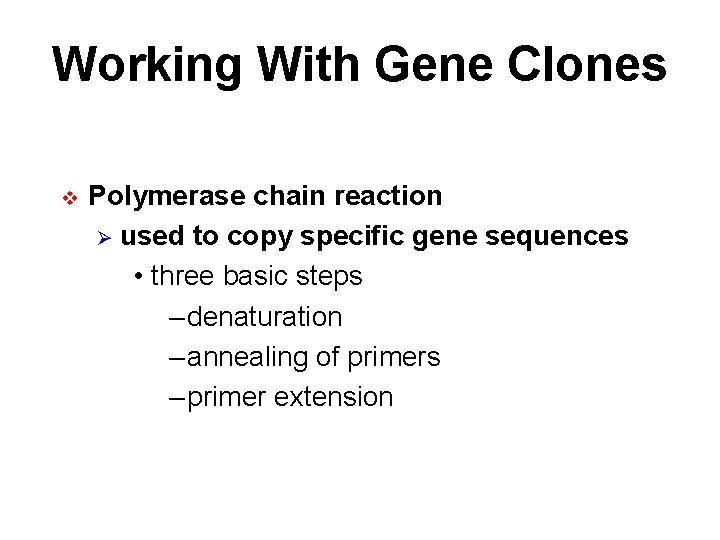 Working With Gene Clones

❖ Polymerase chain reaction

➢ used to copy specific gene sequences

• three basic steps

– denaturation

– annealing of primers

– primer extension